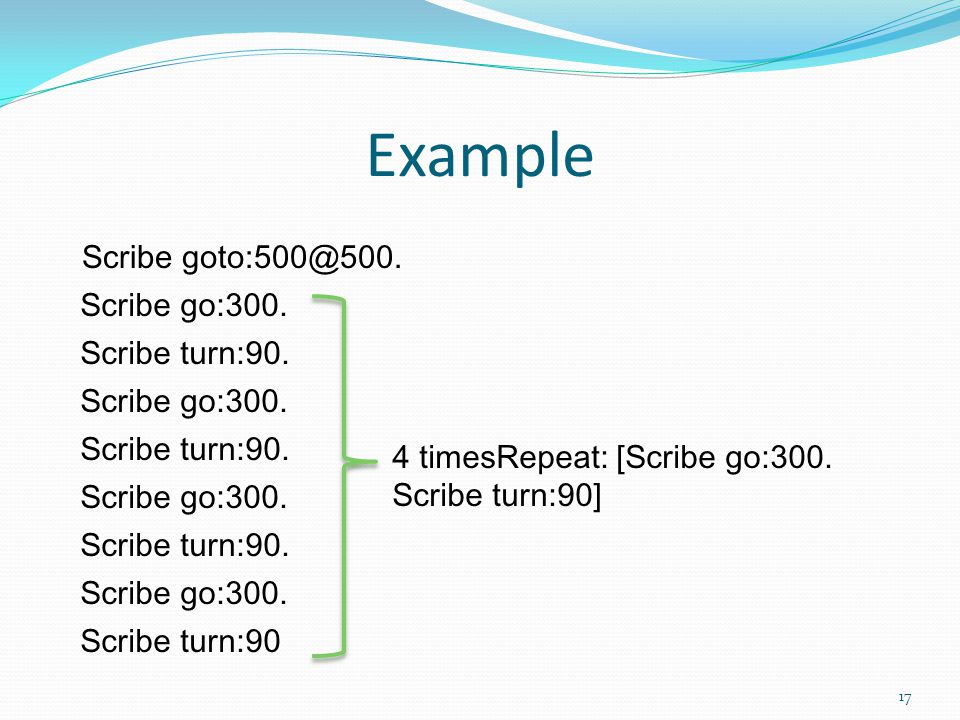 Example

Scribe goto:500@500.

Scribe go:300.

Scribe turn:90.

Scribe go:300.

Scribe turn:90.

Scribe go:300.

Scribe turn:90.

Scribe go:300.

Scribe turn:90

4 timesRepeat: [Scribe go:300. Scribe turn:90]

17